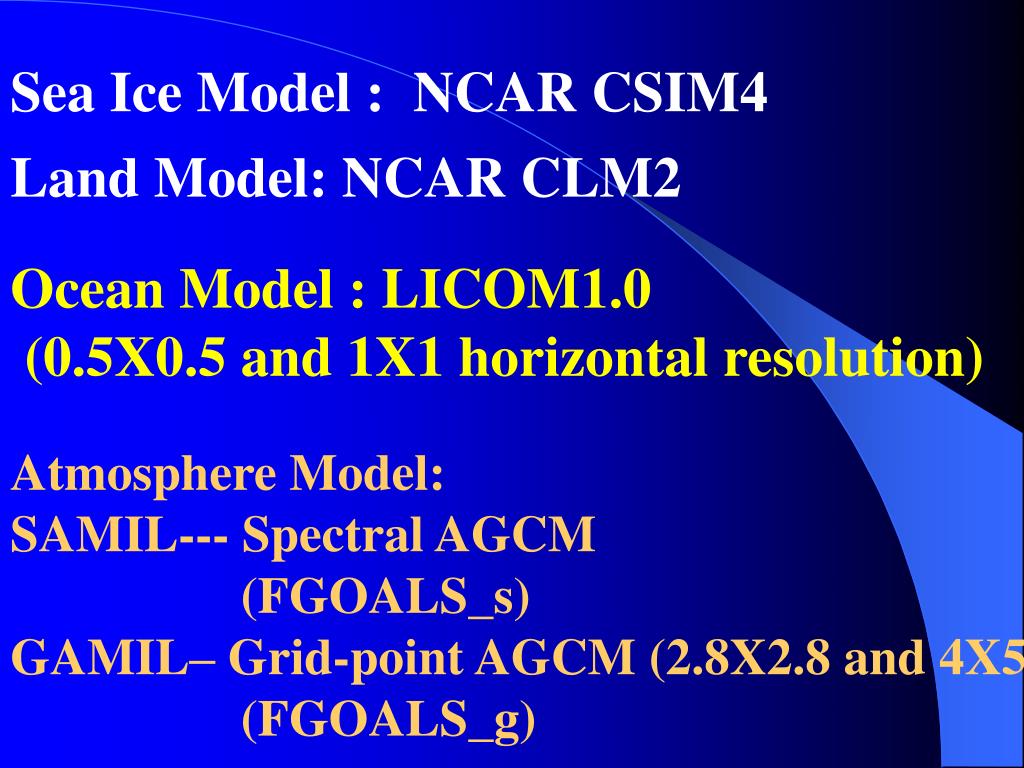 Sea Ice Model : NCAR CSIM4
Land Model: NCAR CLM2

Ocean Model : LICOM1.0
(0.5X0.5 and 1X1 horizontal resolution)

Atmosphere Model:
SAMIL--- Spectral AGCM
(FGOALS_s)
GAMIL– Grid-point AGCM (2.8X2.8 and 4X5
(FGOALS_g)